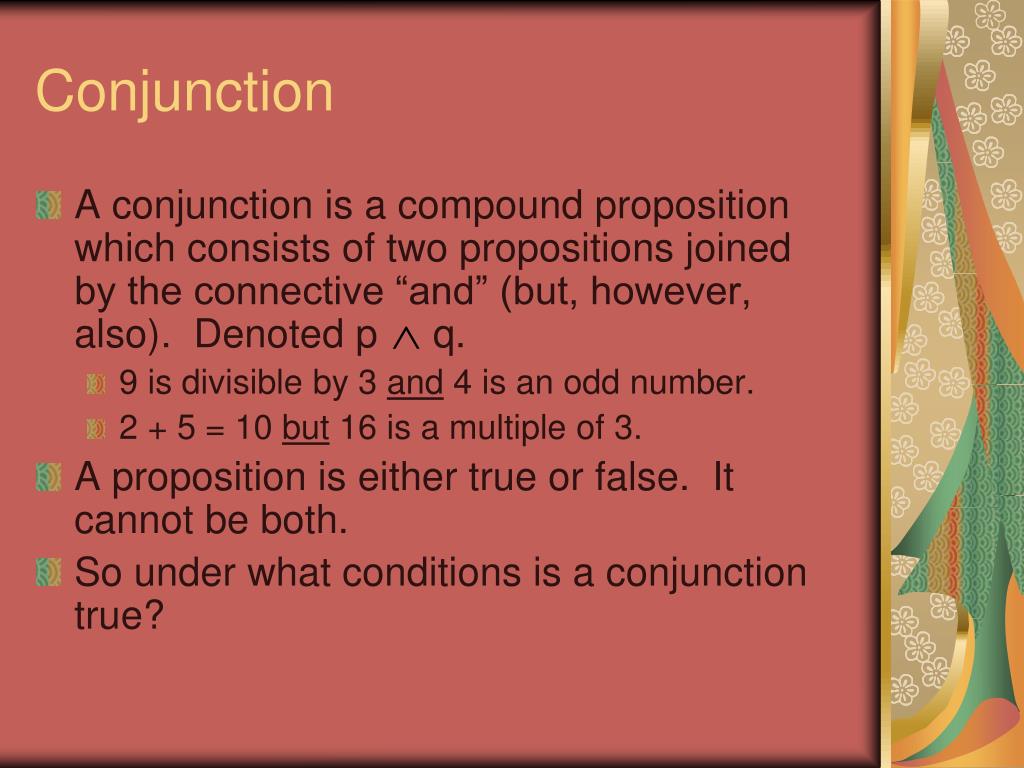 Conjunction

A conjunction is a compound proposition which consists of two propositions joined by the connective “and” (but, however, also). Denoted $p \wedge q$.

9 is divisible by 3 and 4 is an odd number.

2 + 5 = 10 but 16 is a multiple of 3.

A proposition is either true or false. It cannot be both.

So under what conditions is a conjunction true?